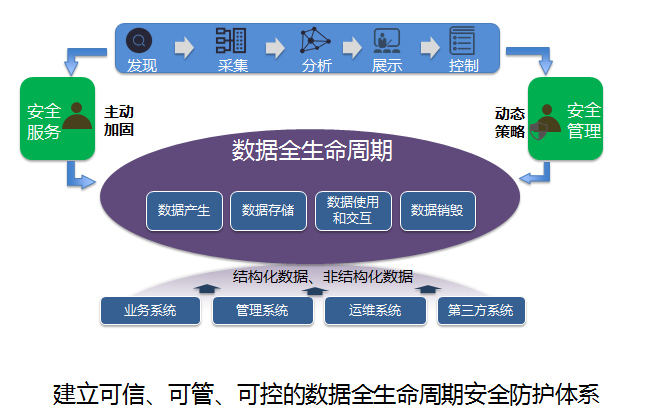 发现 采集 分析 展示 控制

安全服务

主动加固

动态策略

安全管理

数据全生命周期

数据产生 数据存储 数据使用和交互 数据销毁

结构化数据、非结构化数据

业务系统 管理系统 运维系统 第三方系统

建立可信、可管、可控的数据全生命周期安全防护体系